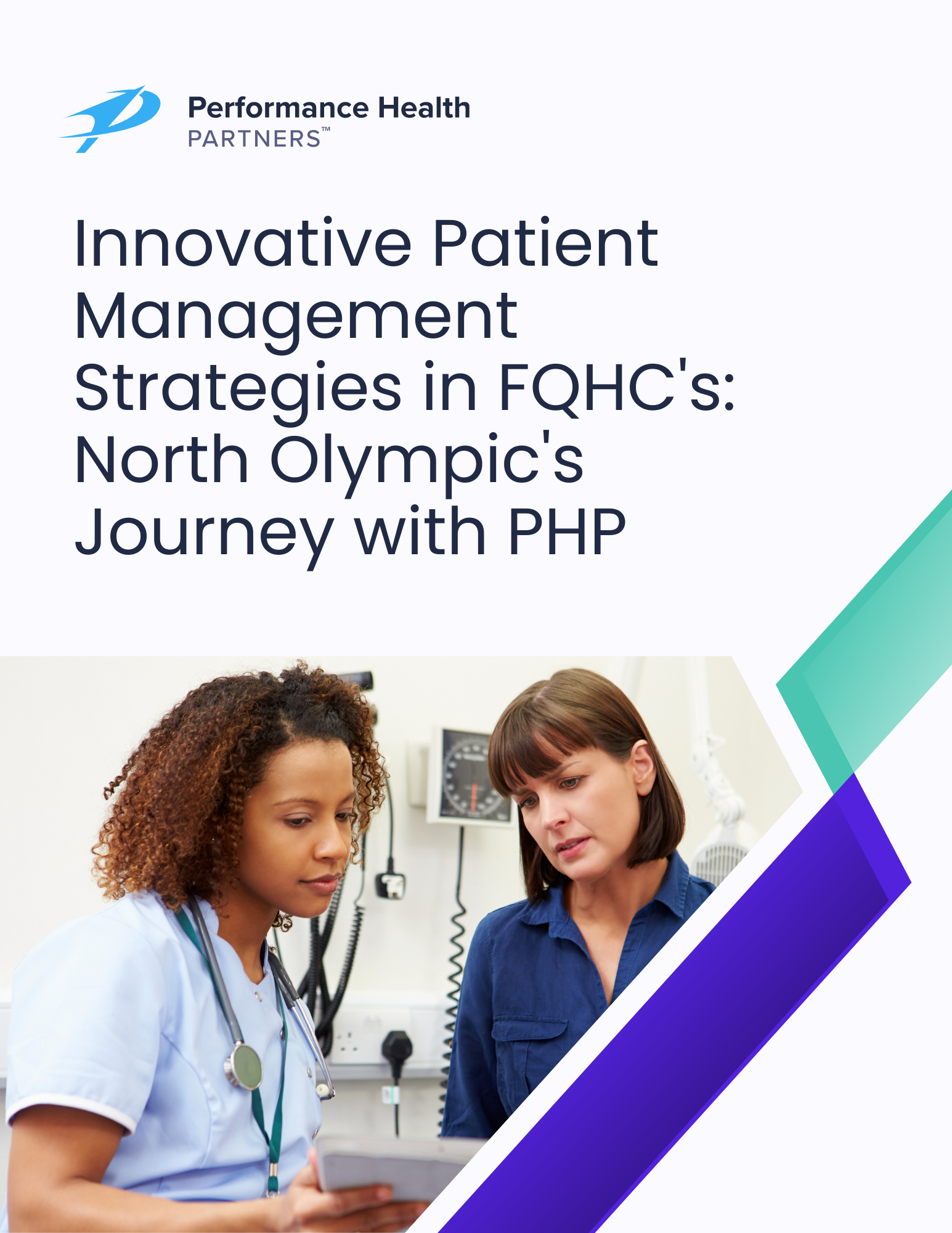 Performance Health
PARTNERS™

Innovative Patient Management Strategies in FQHC's: North Olympic's Journey with PHP